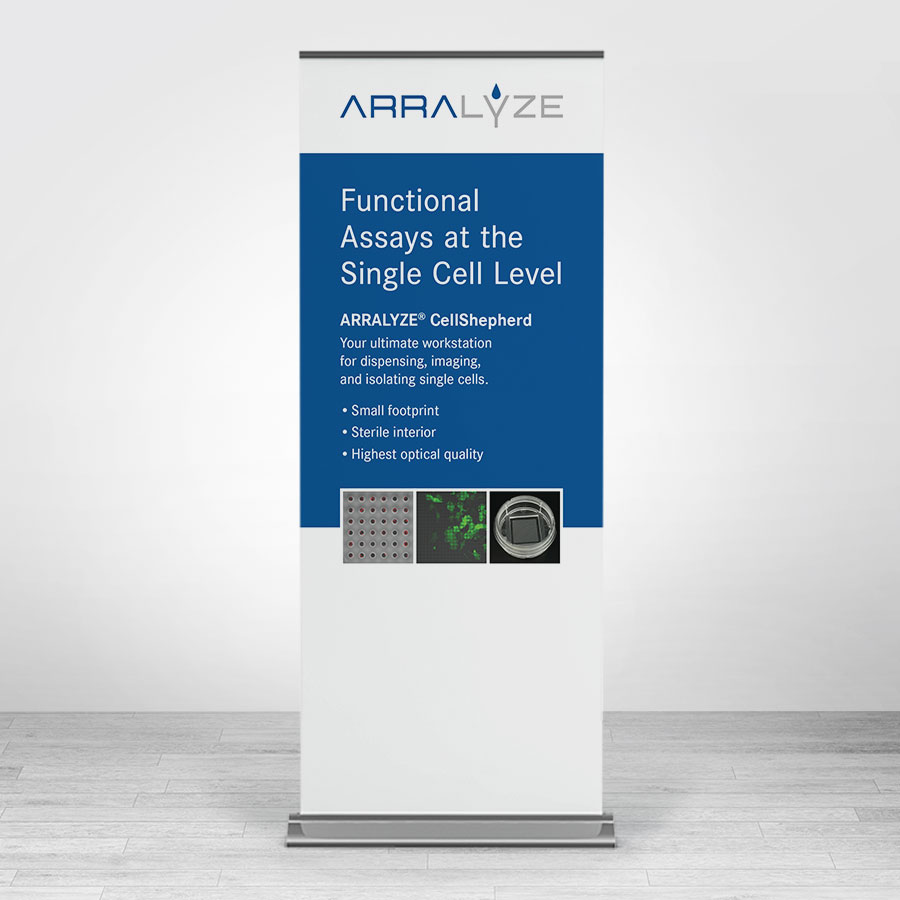 ARRALYZE

Functional Assays at the Single Cell Level

ARRALYZE® CellShepherd

Your ultimate workstation for dispensing, imaging, and isolating single cells.

• Small footprint
• Sterile interior
• Highest optical quality